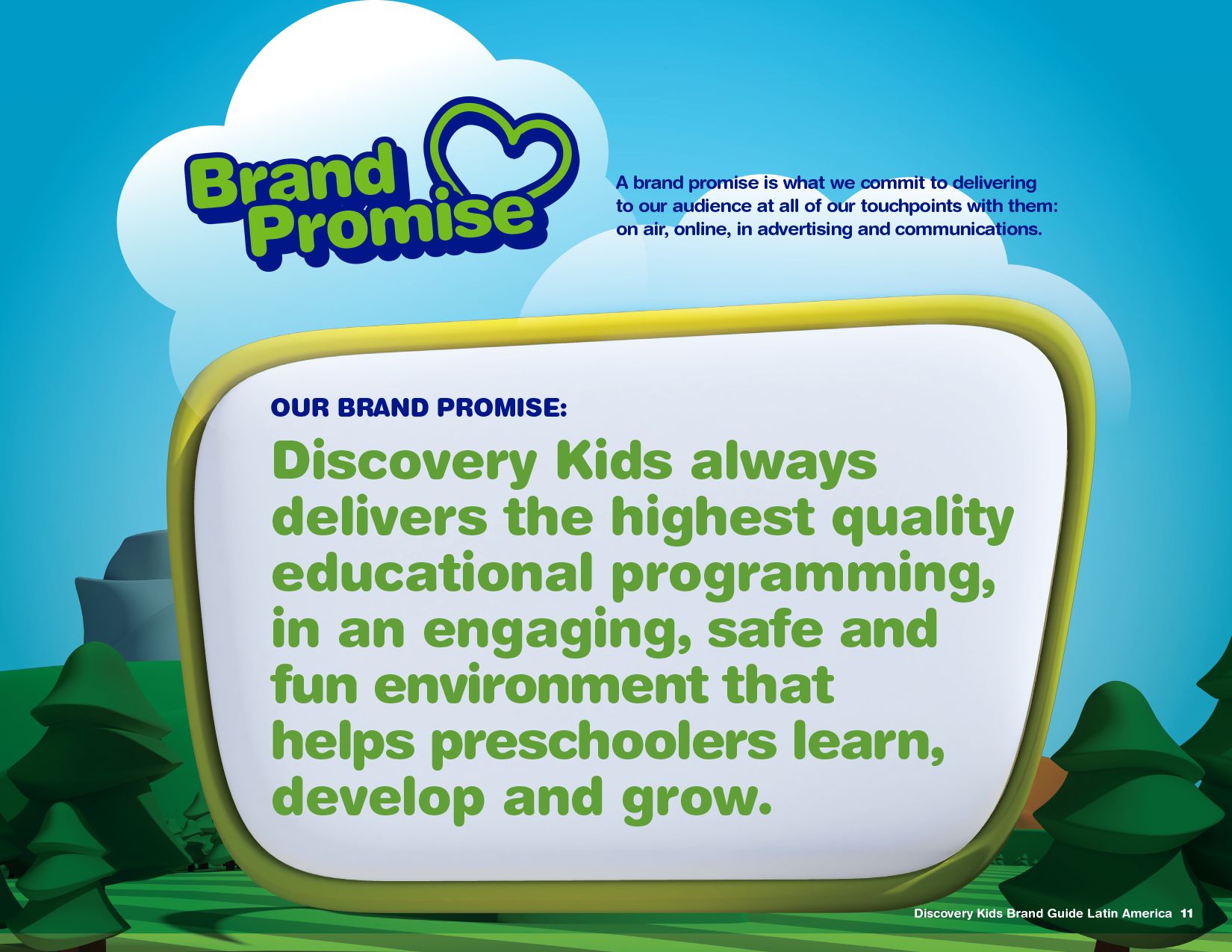 Brand Promise

A brand promise is what we commit to delivering to our audience at all of our touchpoints with them: on air, online, in advertising and communications.

OUR BRAND PROMISE:

Discovery Kids always delivers the highest quality educational programming, in an engaging, safe and fun environment that helps preschoolers learn, develop and grow.

Discovery Kids Brand Guide Latin America 11